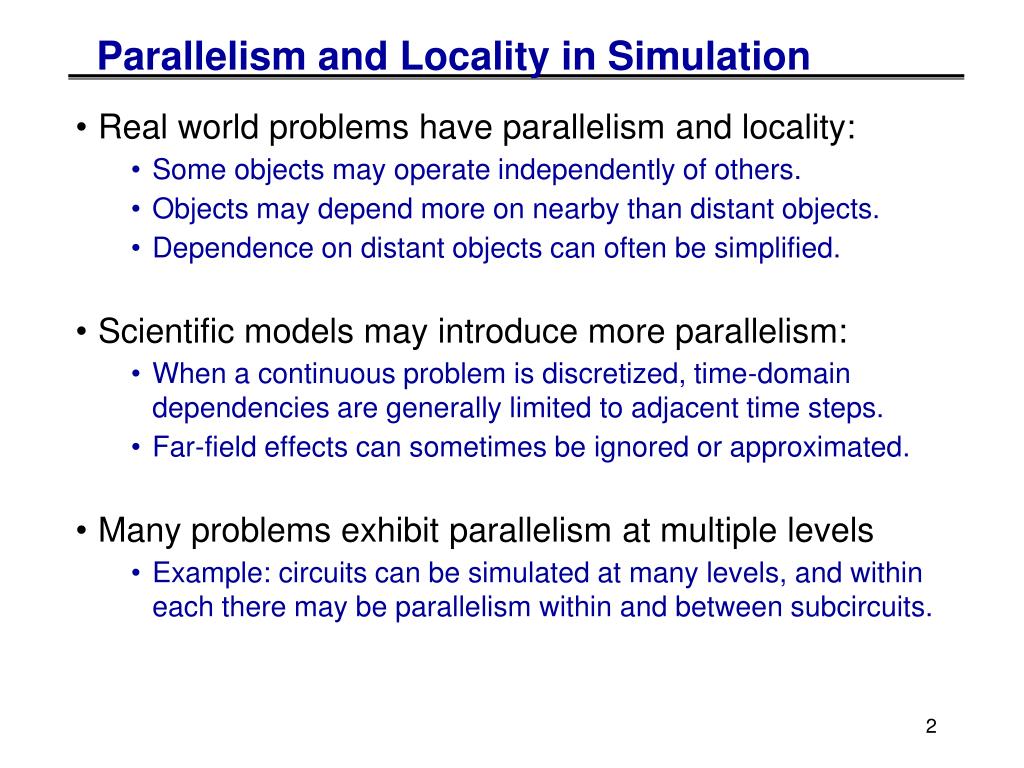 Parallelism and Locality in Simulation

• Real world problems have parallelism and locality:
  • Some objects may operate independently of others.
  • Objects may depend more on nearby than distant objects.
  • Dependence on distant objects can often be simplified.

• Scientific models may introduce more parallelism:
  • When a continuous problem is discretized, time-domain dependencies are generally limited to adjacent time steps.
  • Far-field effects can sometimes be ignored or approximated.

• Many problems exhibit parallelism at multiple levels
  • Example: circuits can be simulated at many levels, and within each there may be parallelism within and between subcircuits.

2